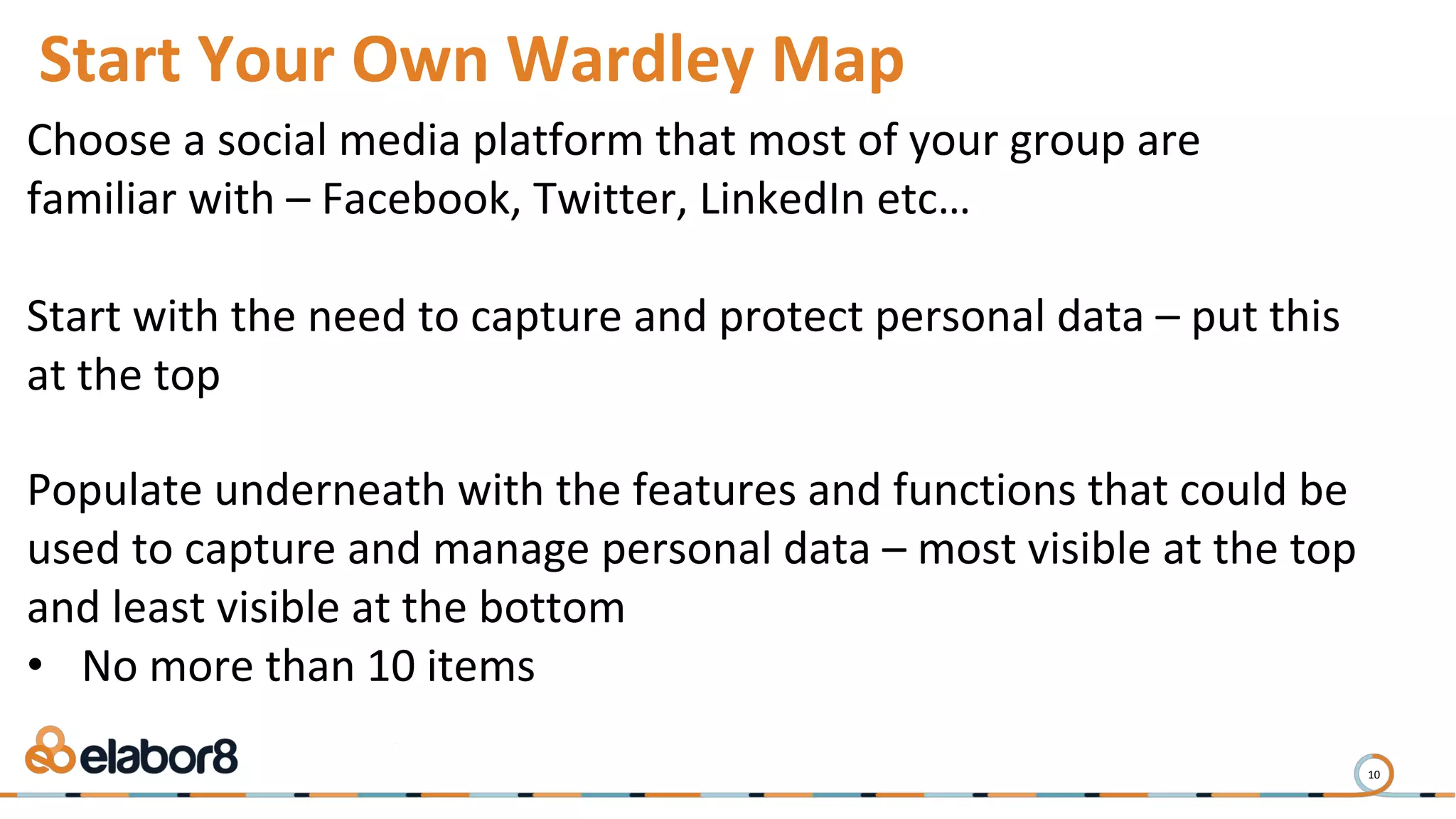 Start Your Own Wardley Map

Choose a social media platform that most of your group are familiar with – Facebook, Twitter, LinkedIn etc…

Start with the need to capture and protect personal data – put this at the top

Populate underneath with the features and functions that could be used to capture and manage personal data – most visible at the top and least visible at the bottom
• No more than 10 items

elabor8

10